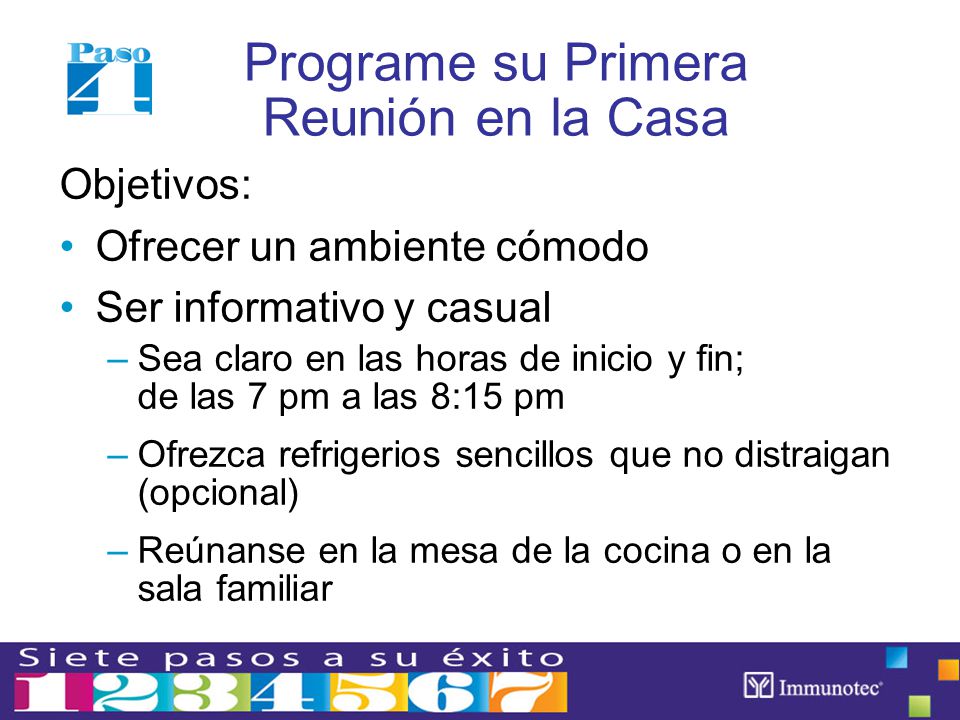 Paso 4

Programe su Primera Reunión en la Casa

Objetivos:

• Ofrecer un ambiente cómodo

• Ser informativo y casual

– Sea claro en las horas de inicio y fin; de las 7 pm a las 8:15 pm

– Ofrezca refrigerios sencillos que no distraigan (opcional)

– Reúnanse en la mesa de la cocina o en la sala familiar

Siete pasos a su éxito

1 2 3 4 5 6 7

Immunotec